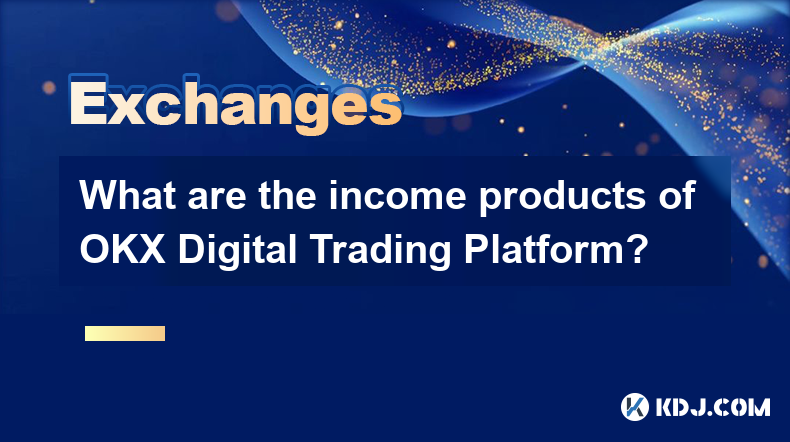 Exchanges

What are the income products of OKX Digital Trading Platform?

KDJ.COM